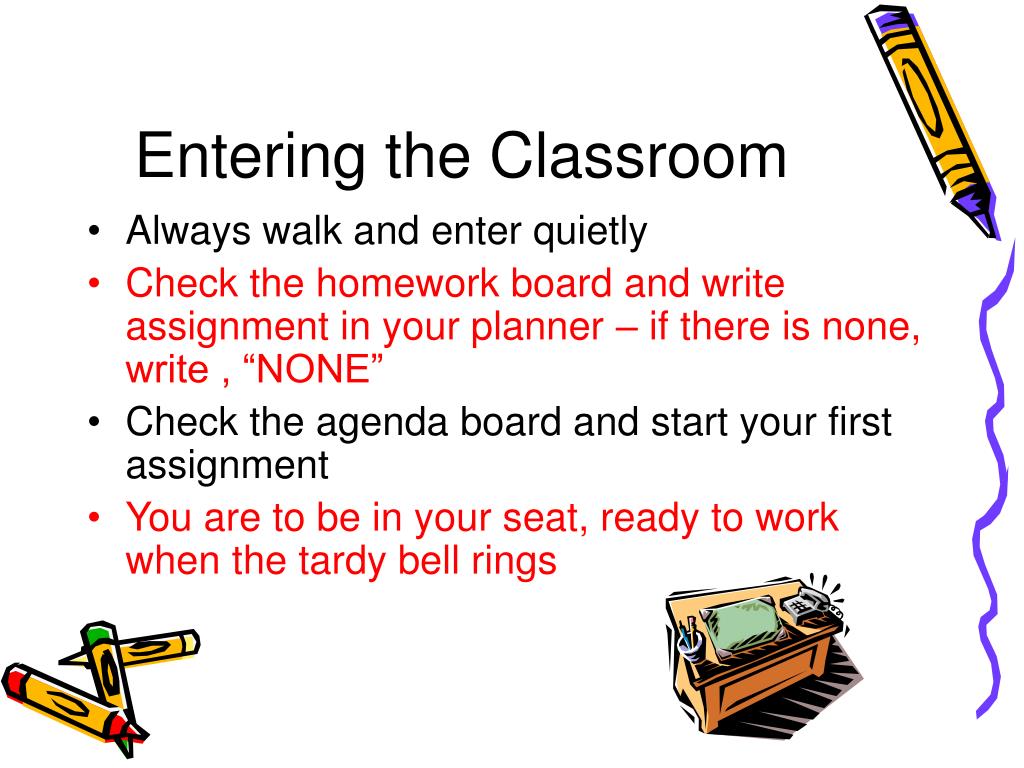 Entering the Classroom

• Always walk and enter quietly
• Check the homework board and write assignment in your planner – if there is none, write , “NONE”
• Check the agenda board and start your first assignment
• You are to be in your seat, ready to work when the tardy bell rings